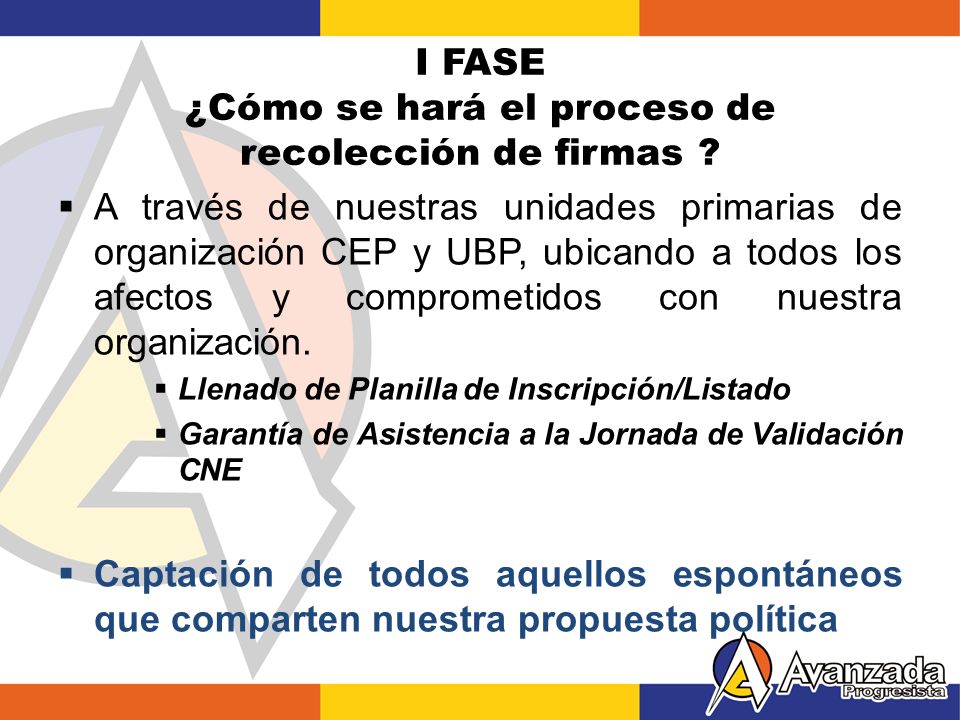 I FASE
¿Cómo se hará el proceso de recolección de firmas ?

▪ A través de nuestras unidades primarias de organización CEP y UBP, ubicando a todos los afectos y comprometidos con nuestra organización.

▪ Llenado de Planilla de Inscripción/Listado
▪ Garantía de Asistencia a la Jornada de Validación CNE

▪ Captación de todos aquellos espontáneos que comparten nuestra propuesta política

Avanzada Progresista